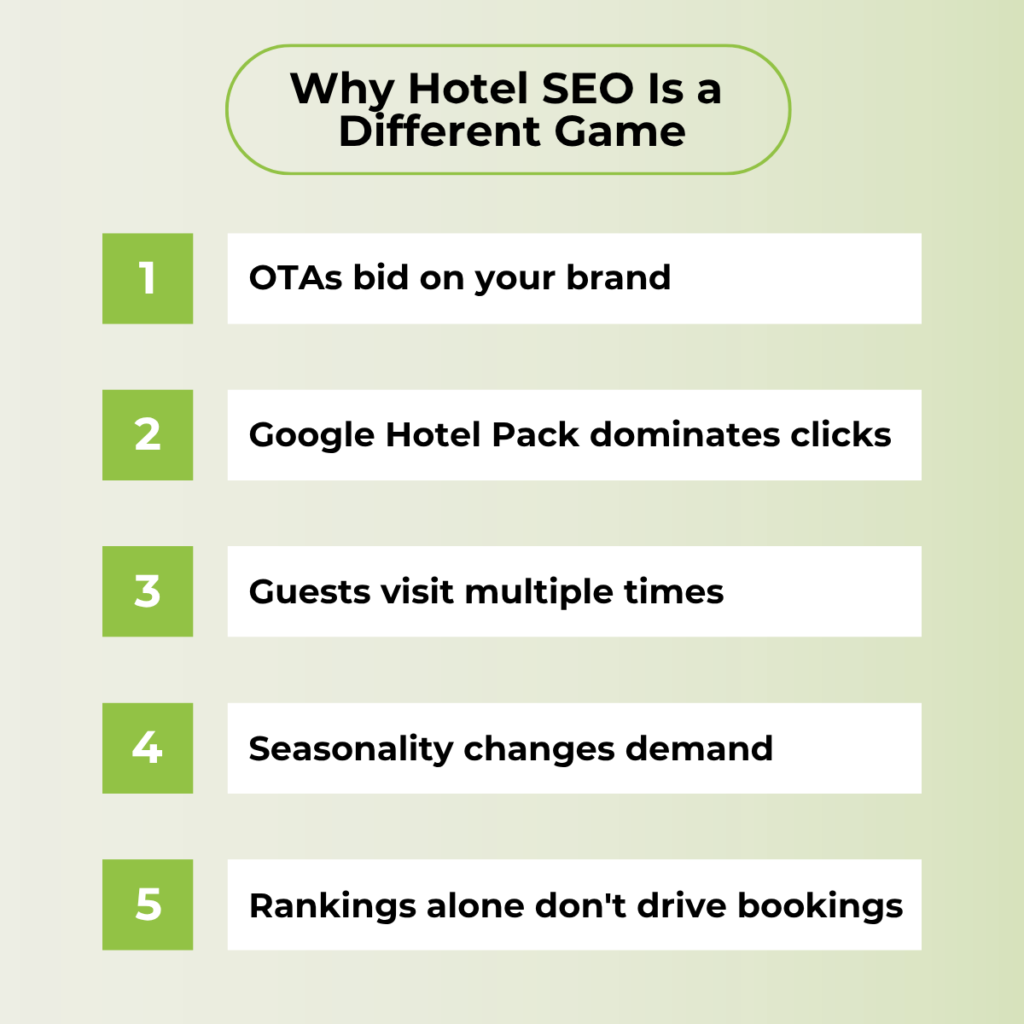 Why Hotel SEO Is a Different Game

1 OTAs bid on your brand

2 Google Hotel Pack dominates clicks

3 Guests visit multiple times

4 Seasonality changes demand

5 Rankings alone don't drive bookings